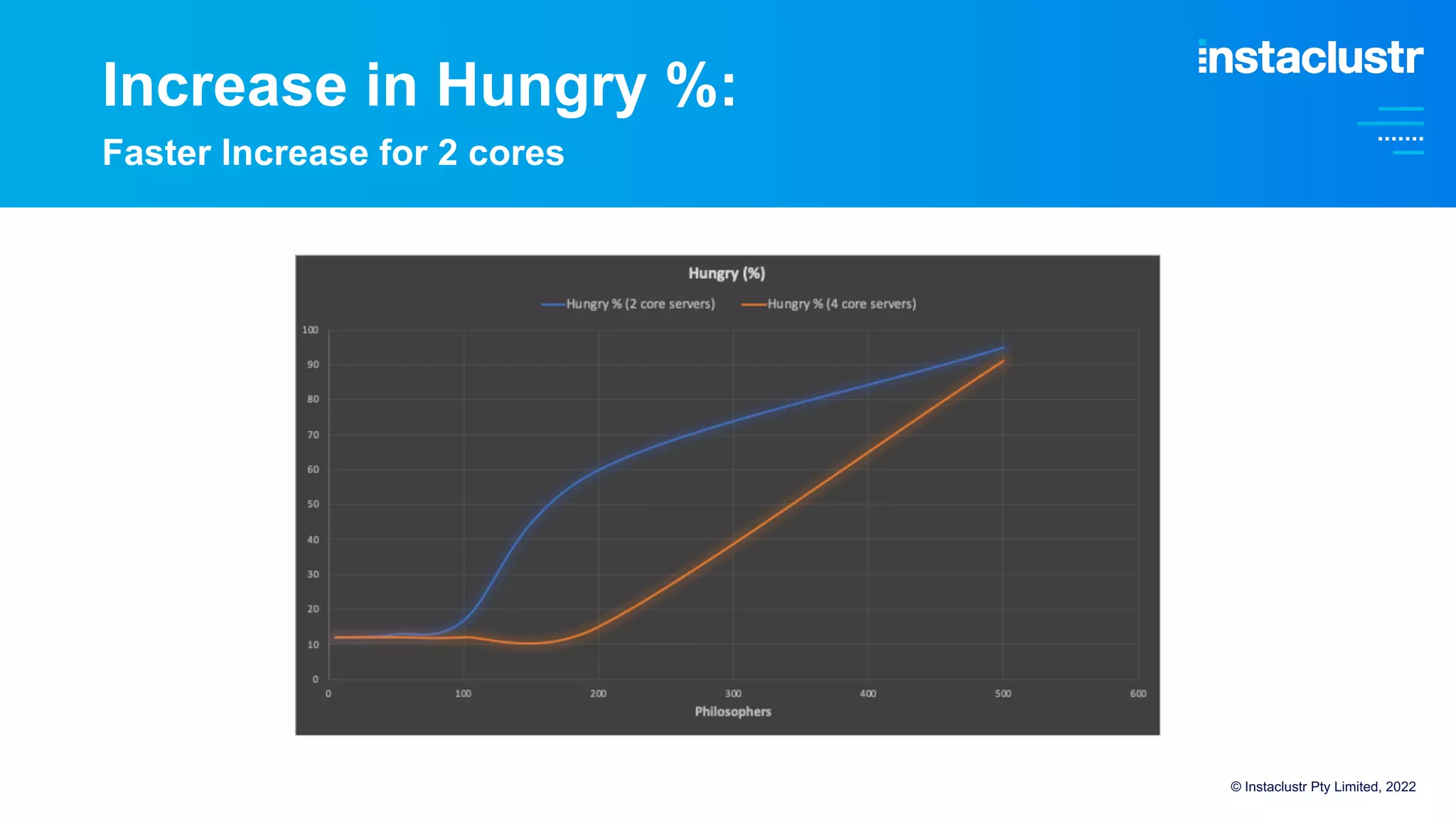 Increase in Hungry %:
Faster Increase for 2 cores

instaclustr

Hungry (%)

Hungry % (2 core servers)
Hungry % (4 core servers)

100
90
80
70
60
50
40
30
20
10
0

0
100
200
300
400
500
600

Philosophers

© Instaclustr Pty Limited, 2022